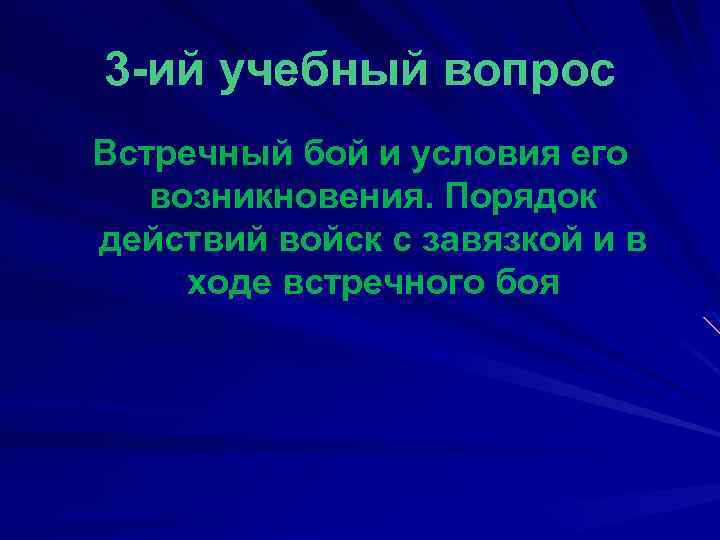 3-ий учебный вопрос

Встречный бой и условия его возникновения. Порядок действий войск с завязкой и в ходе встречного боя